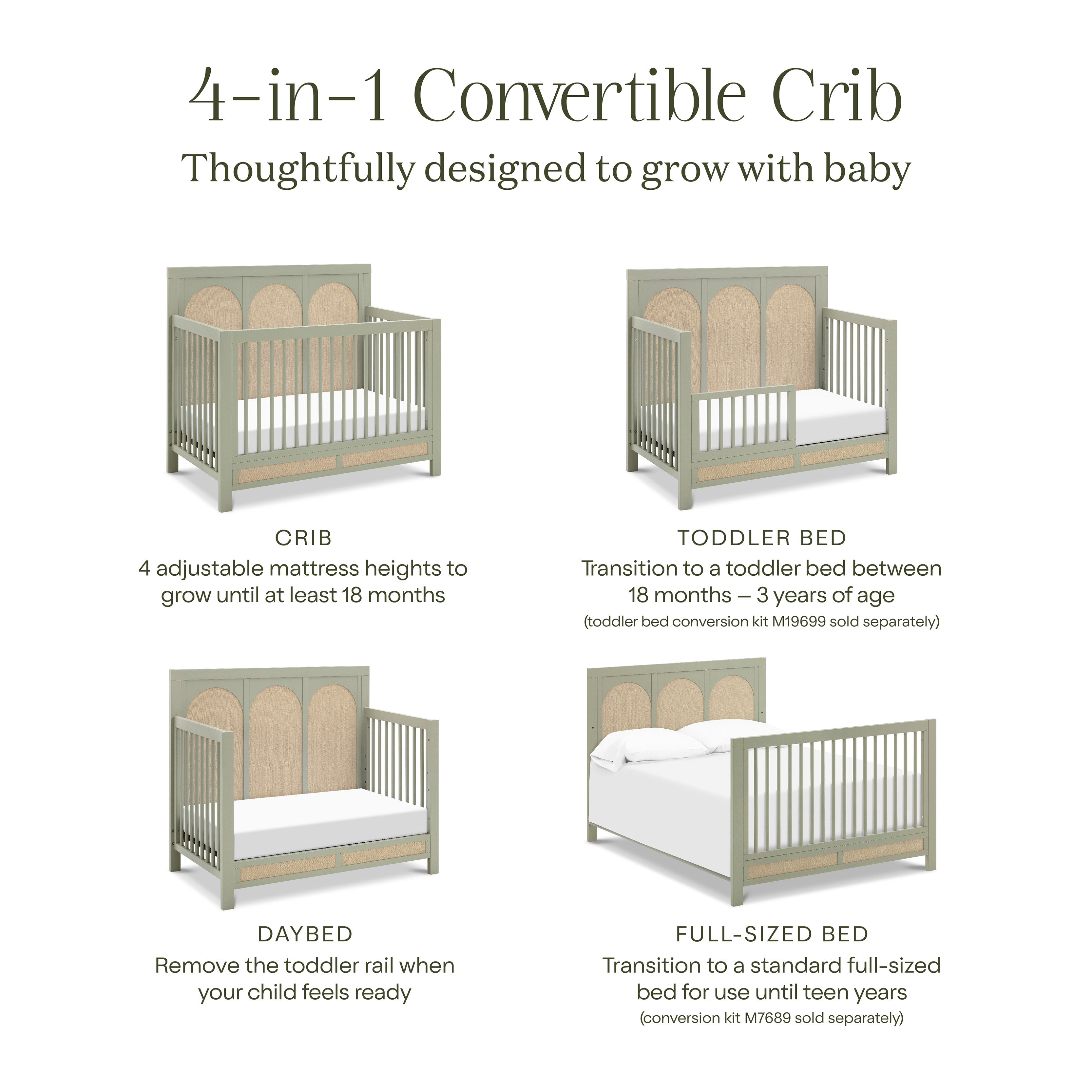 4-in-1 Convertible Crib
Thoughtfully designed to grow with baby

CRIB
4 adjustable mattress heights to grow until at least 18 months

TODDLER BED
Transition to a toddler bed between 18 months – 3 years of age
(toddler bed conversion kit M19699 sold separately)

DAYBED
Remove the toddler rail when your child feels ready

FULL-SIZED BED
Transition to a standard full-sized bed for use until teen years
(conversion kit M7689 sold separately)